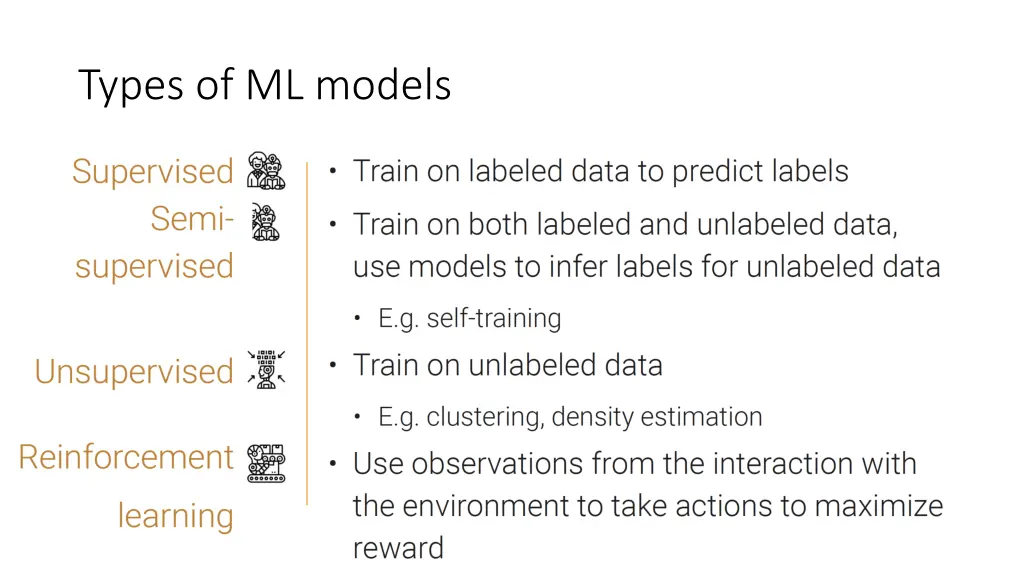 Types of ML models

Supervised

Semi-supervised

Unsupervised

Reinforcement learning

• Train on labeled data to predict labels

• Train on both labeled and unlabeled data, use models to infer labels for unlabeled data

• E.g. self-training

• Train on unlabeled data

• E.g. clustering, density estimation

• Use observations from the interaction with the environment to take actions to maximize reward